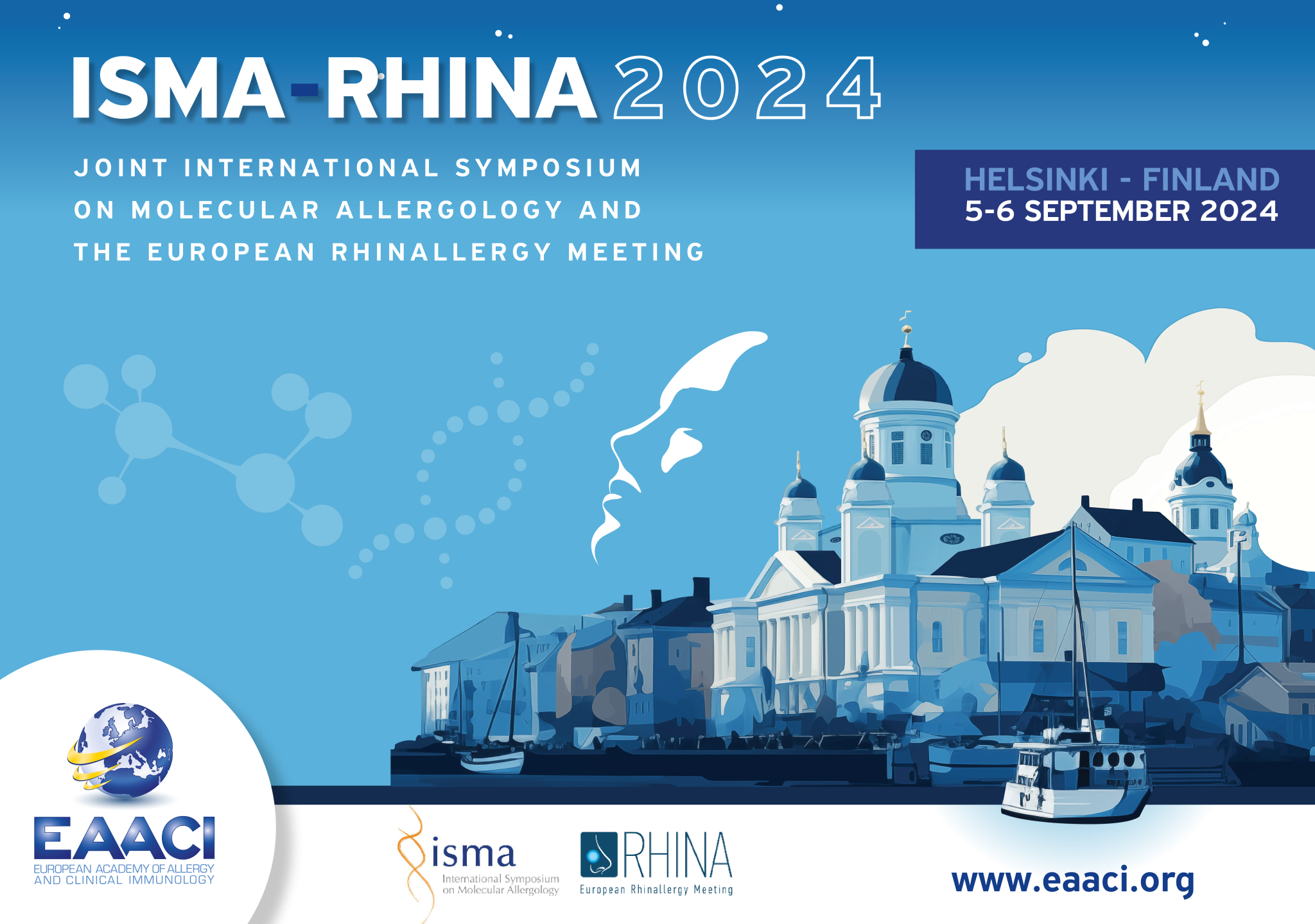 ISMA-RHINA 2024

JOINT INTERNATIONAL SYMPOSIUM ON MOLECULAR ALLERGOLOGY AND THE EUROPEAN RHINALLERGY MEETING

HELSINKI - FINLAND
5-6 SEPTEMBER 2024

EAACI
EUROPEAN ACADEMY OF ALLERGY AND CLINICAL IMMUNOLOGY

isma
International Symposium on Molecular Allergology

RHINA
European Rhinallergy Meeting

www.eaaci.org